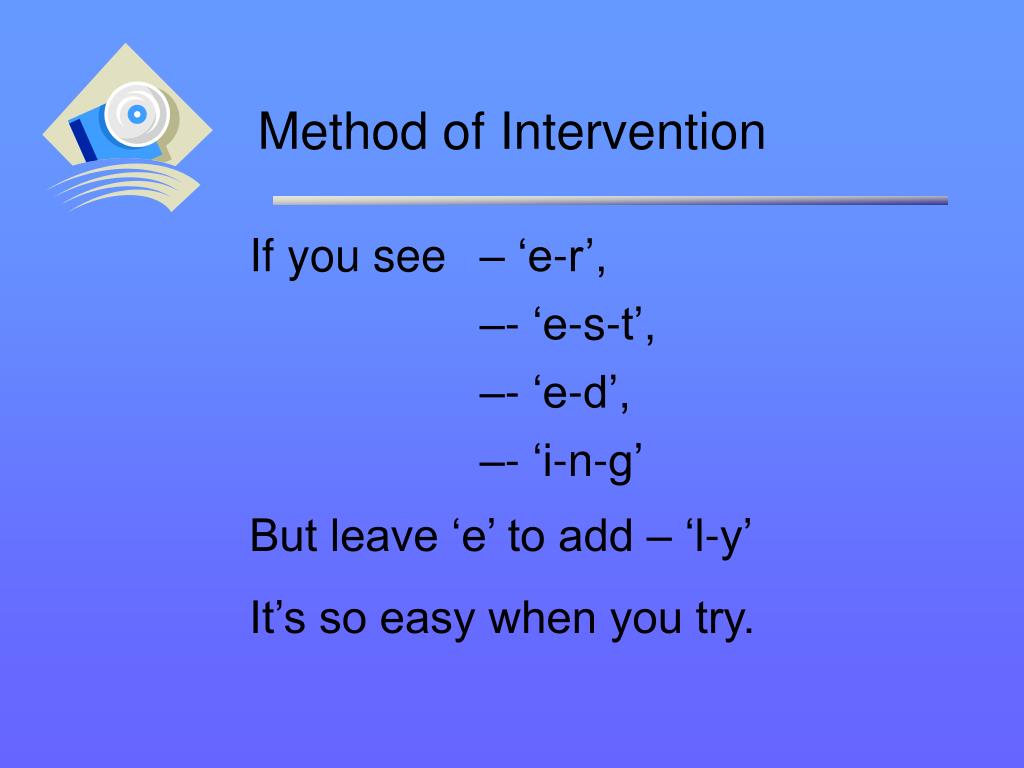 Method of Intervention

If you see – ‘e-r’,
–- ‘e-s-t’,
–- ‘e-d’,
–- ‘i-n-g’

But leave ‘e’ to add – ‘l-y’

It’s so easy when you try.